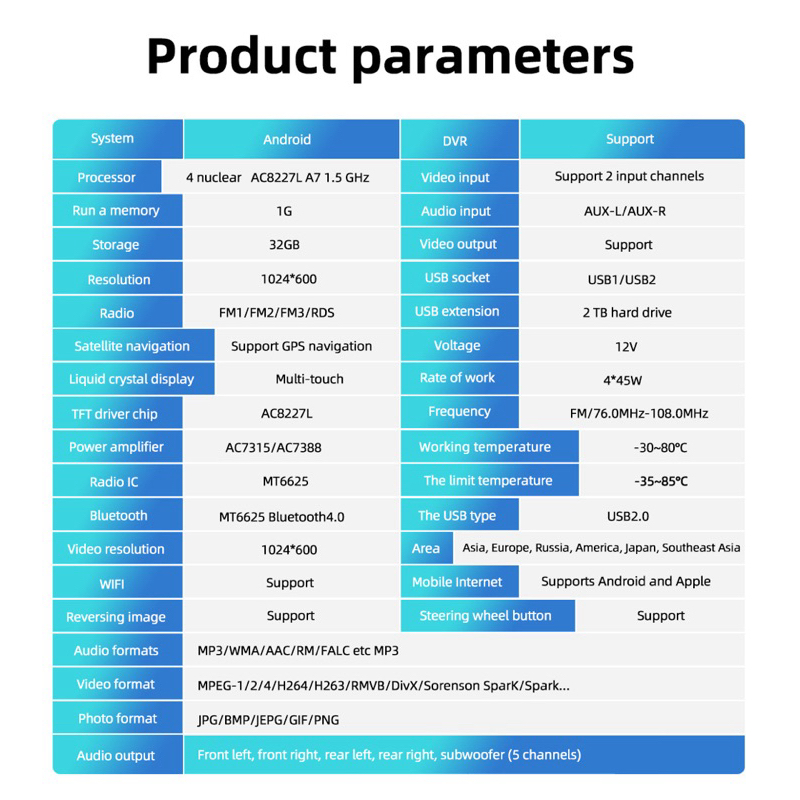 Product parameters

| System | Android | DVR | Support |
|---|---|---|---|
| Processor | 4 nuclear AC8227L A7 1.5 GHz | Video input | Support 2 input channels |
| Run a memory | 1G | Audio input | AUX-L/AUX-R |
| Storage | 32GB | Video output | Support |
| Resolution | 1024*600 | USB socket | USB1/USB2 |
| Radio | FM1/FM2/FM3/RDS | USB extension | 2 TB hard drive |
| Satellite navigation | Support GPS navigation | Voltage | 12V |
| Liquid crystal display | Multi-touch | Rate of work | 4*45W |
| TFT driver chip | AC8227L | Frequency | FM/76.0MHz-108.0MHz |
| Power amplifier | AC7315/AC7388 | Working temperature | -30~80°C |
| Radio IC | MT6625 | The limit temperature | -35~85°C |
| Bluetooth | MT6625 Bluetooth4.0 | The USB type | USB2.0 |
| Video resolution | 1024*600 | Area | Asia, Europe, Russia, America, Japan, Southeast Asia |
| WIFI | Support | Mobile Internet | Supports Android and Apple |
| Reversing image | Support | Steering wheel button | Support |
| Audio formats | MP3/WMA/AAC/RM/FALC etc MP3 | | |
| Video format | MPEG-1/2/4/H264/H263/RMVB/DivX/Sorenson SparK/Spark... | | |
| Photo format | JPG/BMP/JEPG/GIF/PNG | | |
| Audio output | Front left, front right, rear left, rear right, subwoofer (5 channels) | | |